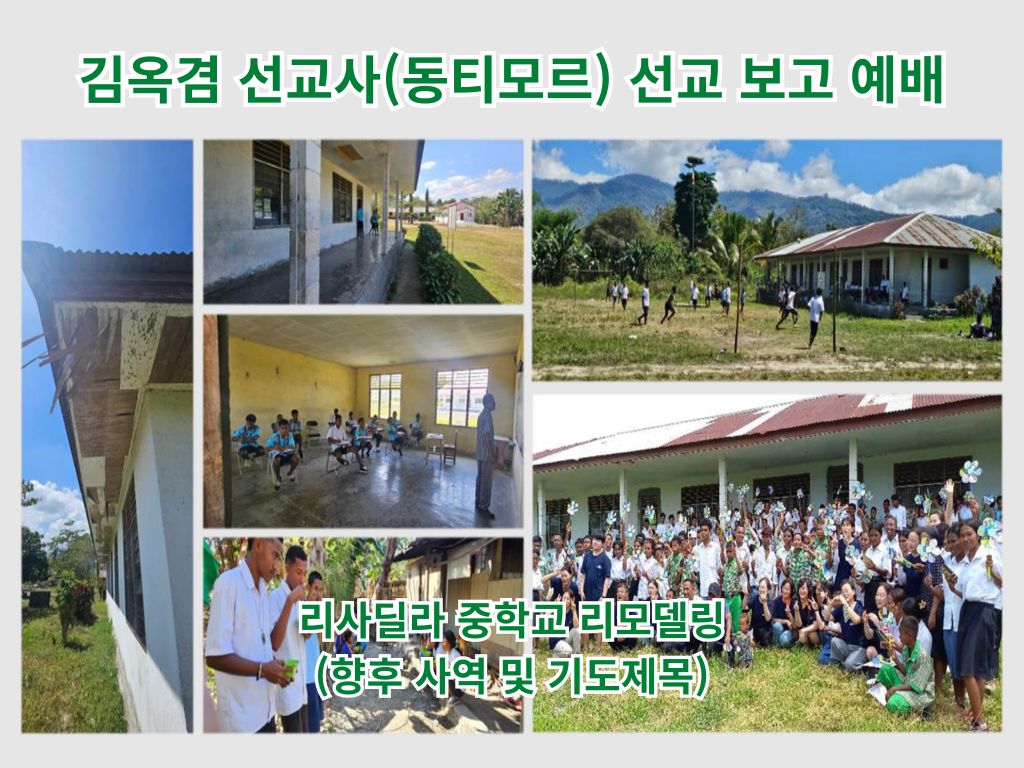 김옥겸 선교사(동티모르) 선교 보고 예배

리사딜라 중학교 리모델링
(향후 사역 및 기도제목)